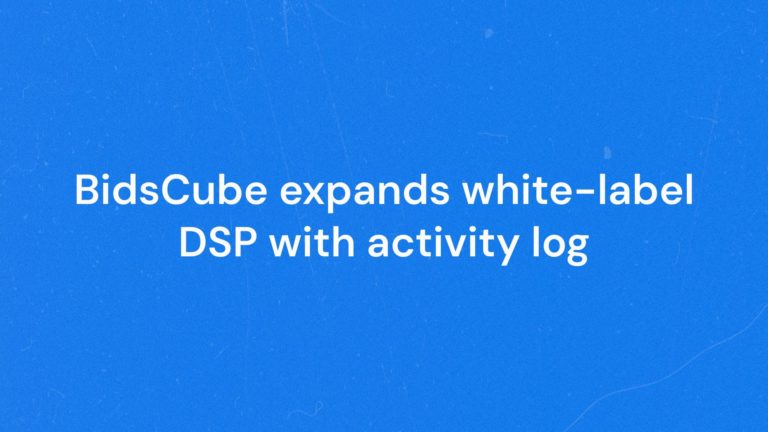 BidsCube expands white-label DSP with activity log